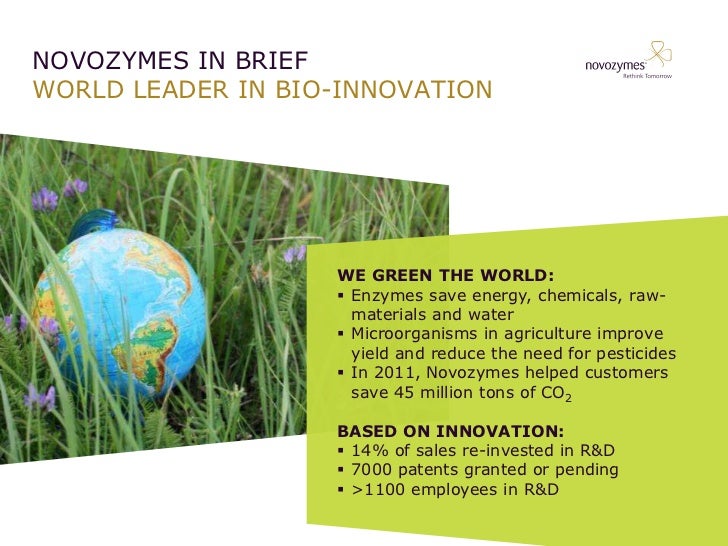 NOVOZYMES IN BRIEF
WORLD LEADER IN BIO-INNOVATION

novozymes
Rethink Tomorrow

WE GREEN THE WORLD:
▪ Enzymes save energy, chemicals, raw-materials and water
▪ Microorganisms in agriculture improve yield and reduce the need for pesticides
▪ In 2011, Novozymes helped customers save 45 million tons of $CO_2$

BASED ON INNOVATION:
▪ 14% of sales re-invested in R&D
▪ 7000 patents granted or pending
▪ >1100 employees in R&D